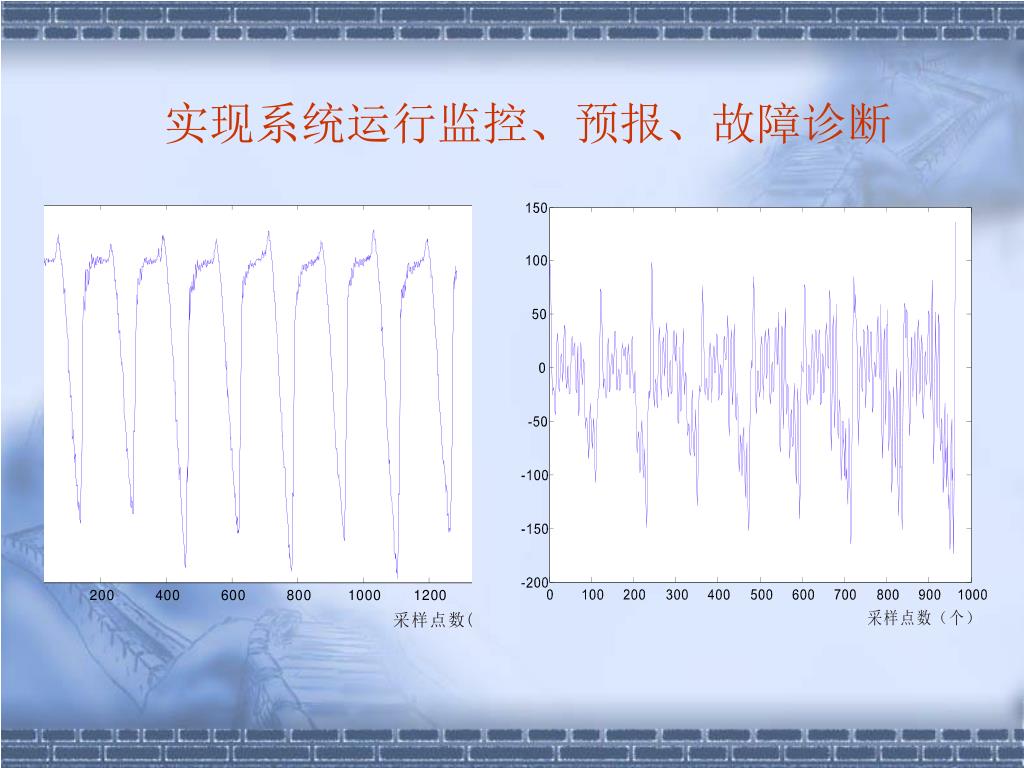 实现系统运行监控、预报、故障诊断

200
400
600
800
1000
1200
采样点数(

150
100
50
0
-50
-100
-150
-200
0
100
200
300
400
500
600
700
800
900
1000
采样点数（个）